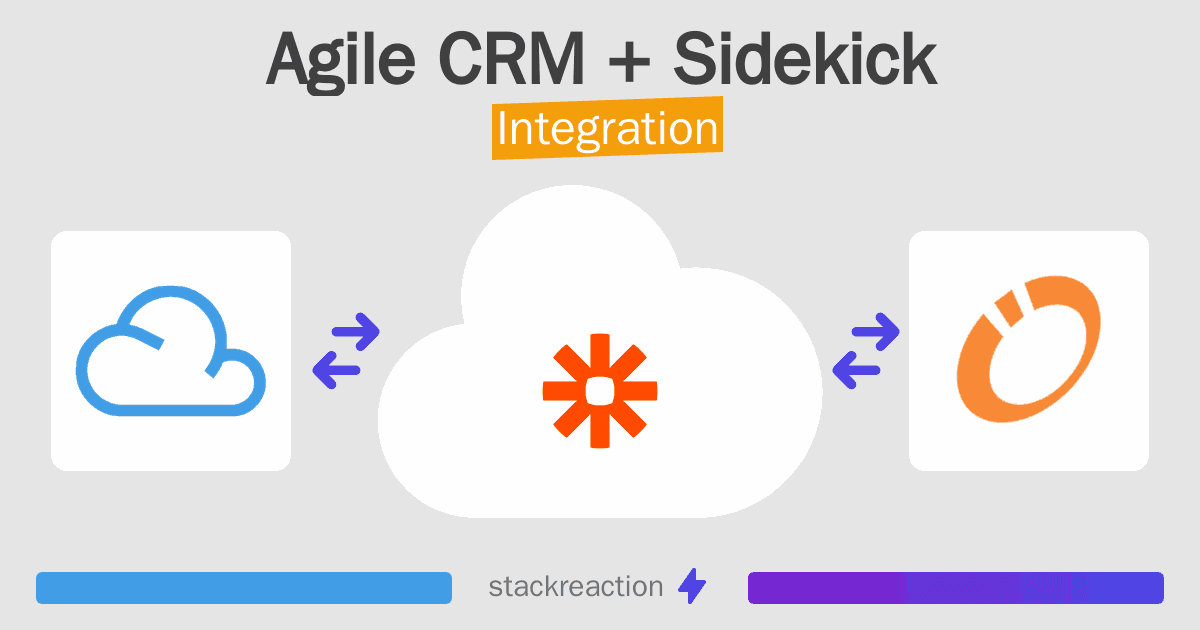 Agile CRM + Sidekick
Integration

stackreaction